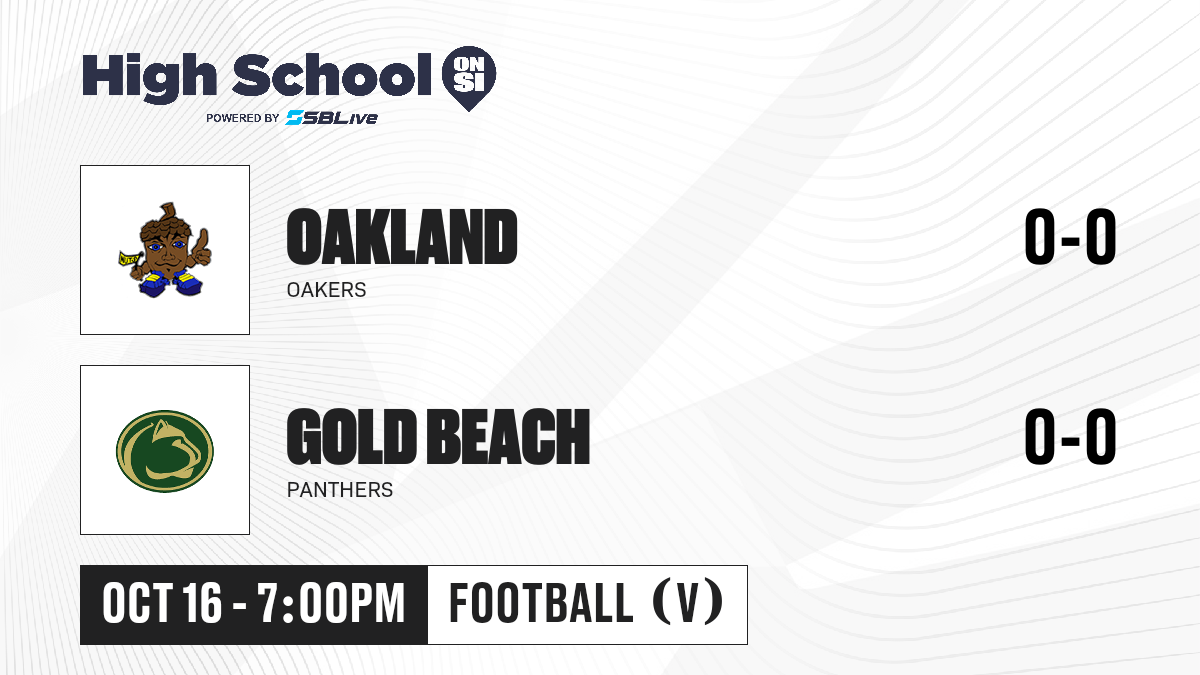 High School ON SI
POWERED BY SBLive

OAKLAND
OAKERS
0-0

GOLD BEACH
PANTHERS
0-0

OCT 16 - 7:00PM
FOOTBALL (V)